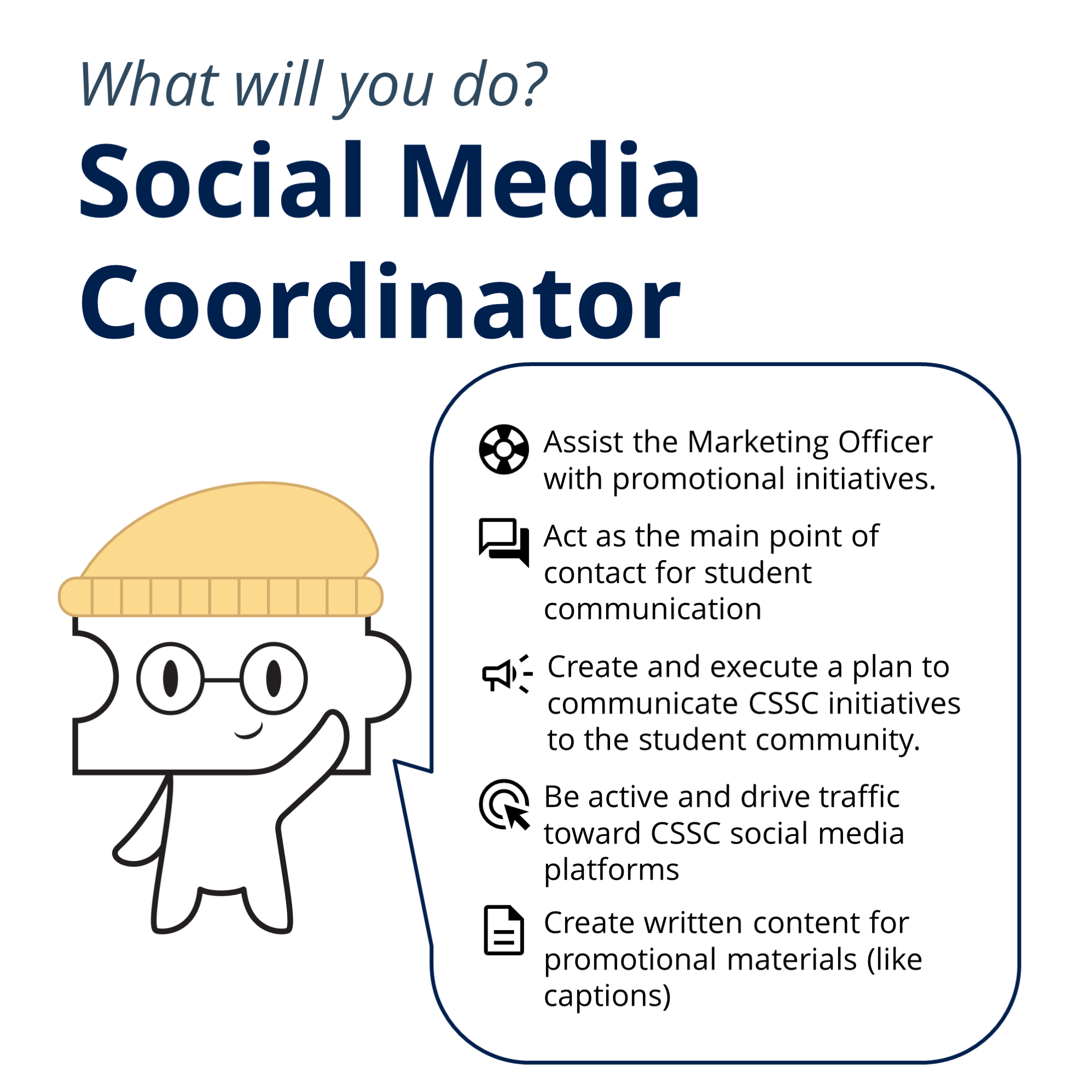 What will you do?

Social Media Coordinator

Assist the Marketing Officer with promotional initiatives.

Act as the main point of contact for student communication

Create and execute a plan to communicate CSSC initiatives to the student community.

Be active and drive traffic toward CSSC social media platforms

Create written content for promotional materials (like captions)